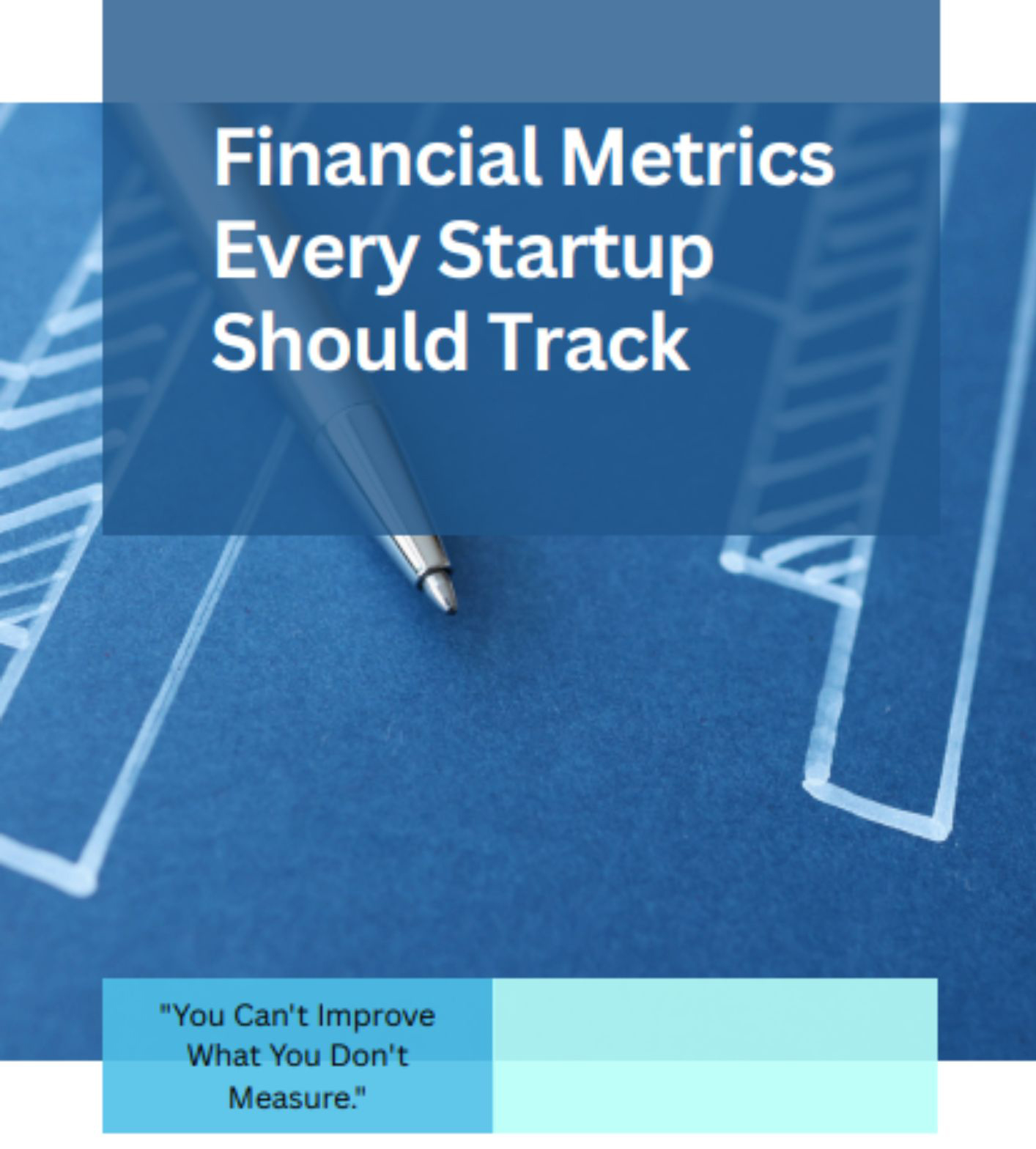 Financial Metrics Every Startup Should Track

"You Can't Improve What You Don't Measure."